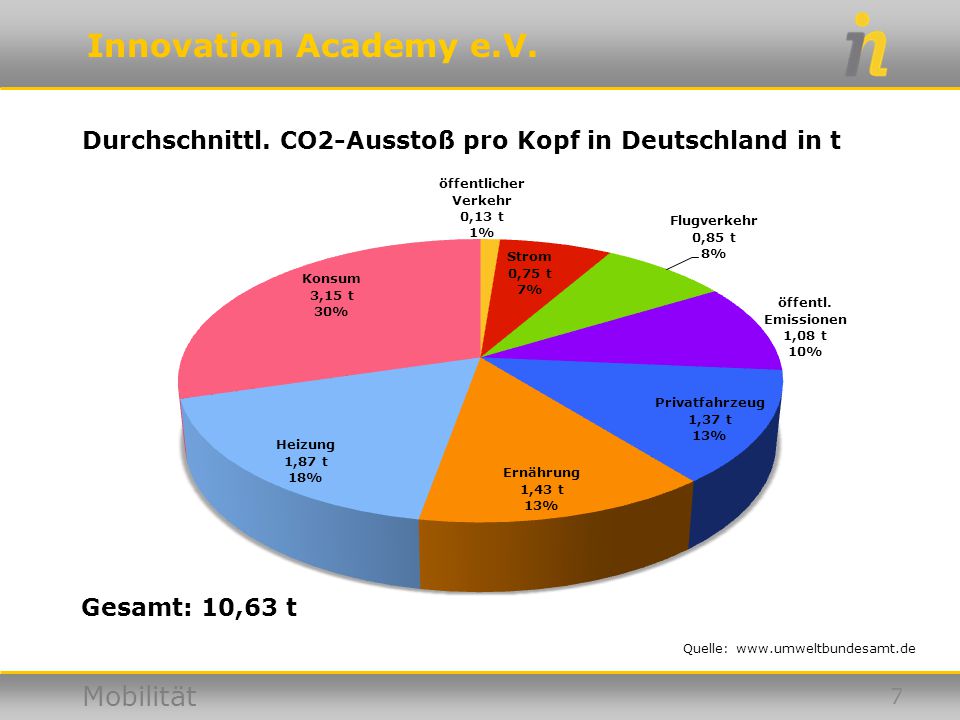 Innovation Academy e.V.

Durchschnittl. CO2-Ausstoß pro Kopf in Deutschland in t

öffentlicher Verkehr 0,13 t 1%

Strom 0,75 t 7%

Flugverkehr 0,85 t 8%

öffentl. Emissionen 1,08 t 10%

Privatfahrzeug 1,37 t 13%

Ernährung 1,43 t 13%

Heizung 1,87 t 18%

Konsum 3,15 t 30%

Gesamt: 10,63 t

Quelle: www.umweltbundesamt.de

Mobilität

7